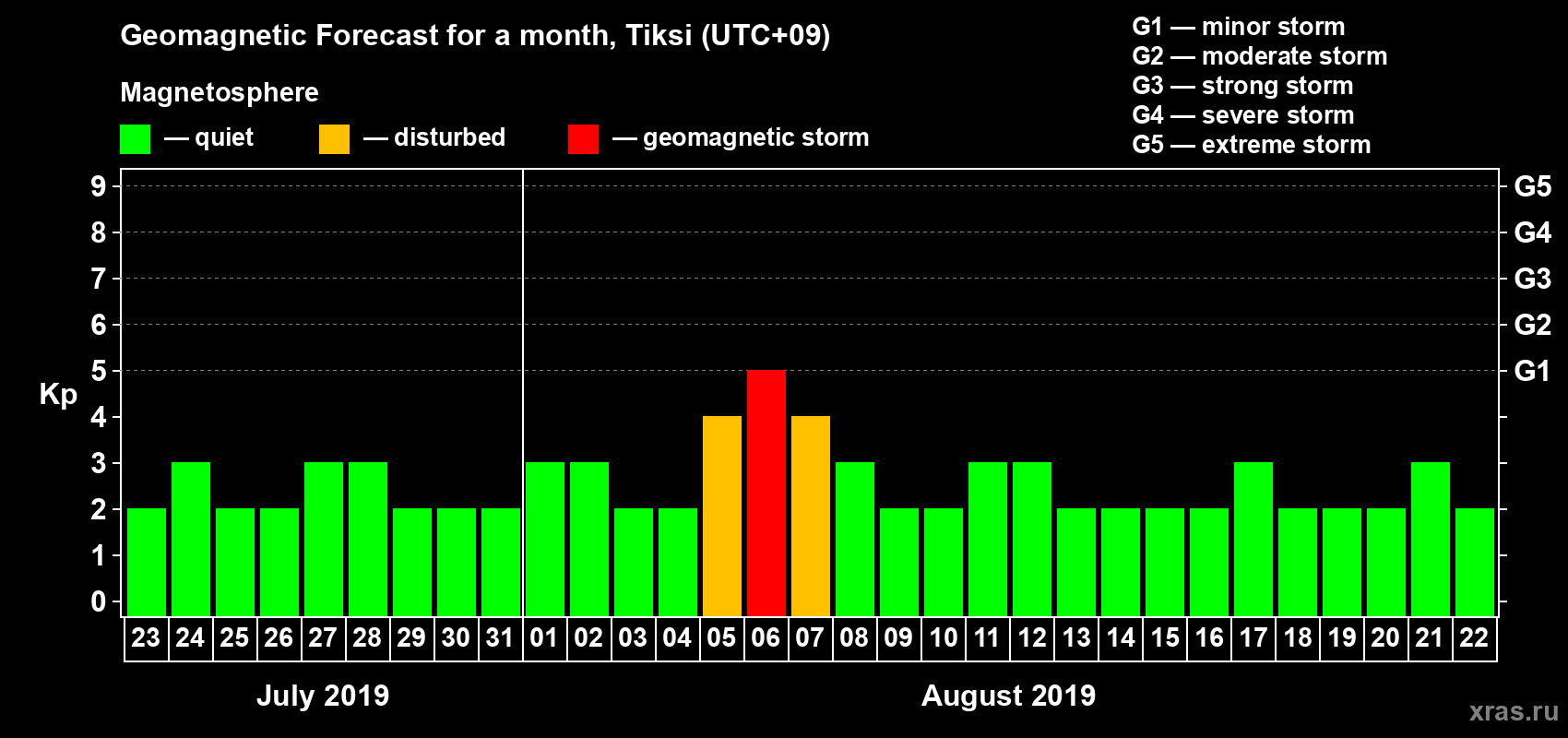 Geomagnetic Forecast for a month, Tiksi (UTC+09)

Magnetosphere

— quiet — disturbed — geomagnetic storm

G1 — minor storm
G2 — moderate storm
G3 — strong storm
G4 — severe storm
G5 — extreme storm

Kp

9
8
7
6
5
4
3
2
1
0

G5
G4
G3
G2
G1

23 24 25 26 27 28 29 30 31 01 02 03 04 05 06 07 08 09 10 11 12 13 14 15 16 17 18 19 20 21 22

July 2019

August 2019

xras.ru